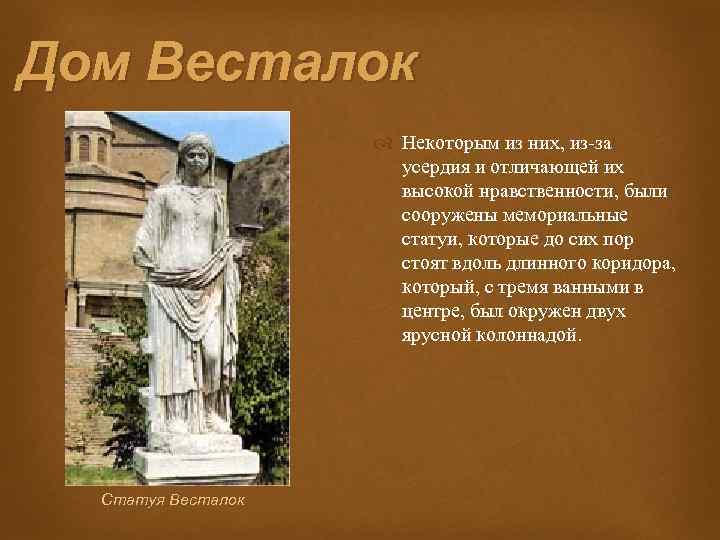 Дом Весталок

Некоторым из них, из-за усердия и отличающей их высокой нравственности, были сооружены мемориальные статуи, которые до сих пор стоят вдоль длинного коридора, который, с тремя ванными в центре, был окружен двух ярусной колоннадой.

Статуя Весталок